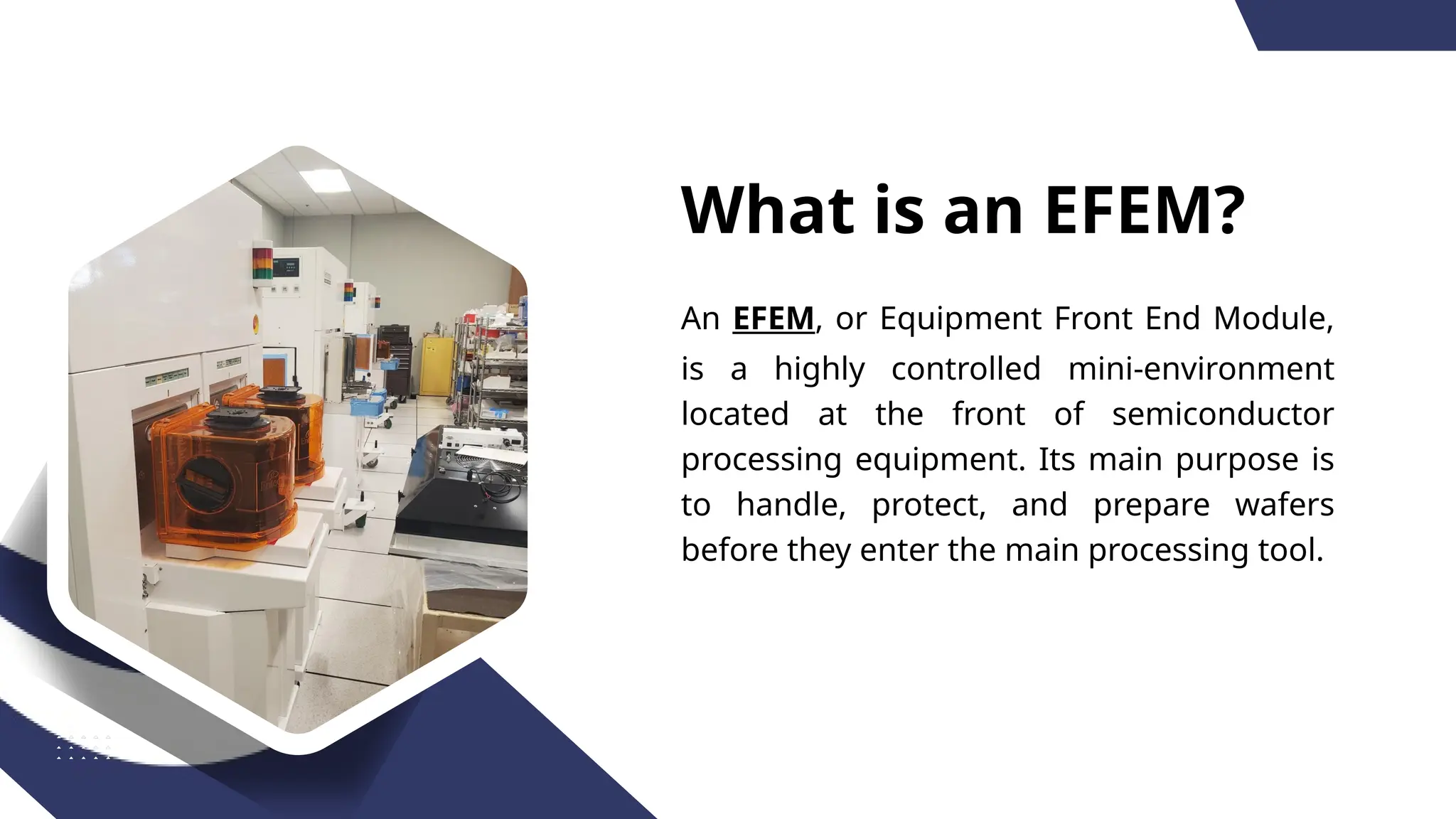 What is an EFEM?

An EFEM, or Equipment Front End Module, is a highly controlled mini-environment located at the front of semiconductor processing equipment. Its main purpose is to handle, protect, and prepare wafers before they enter the main processing tool.